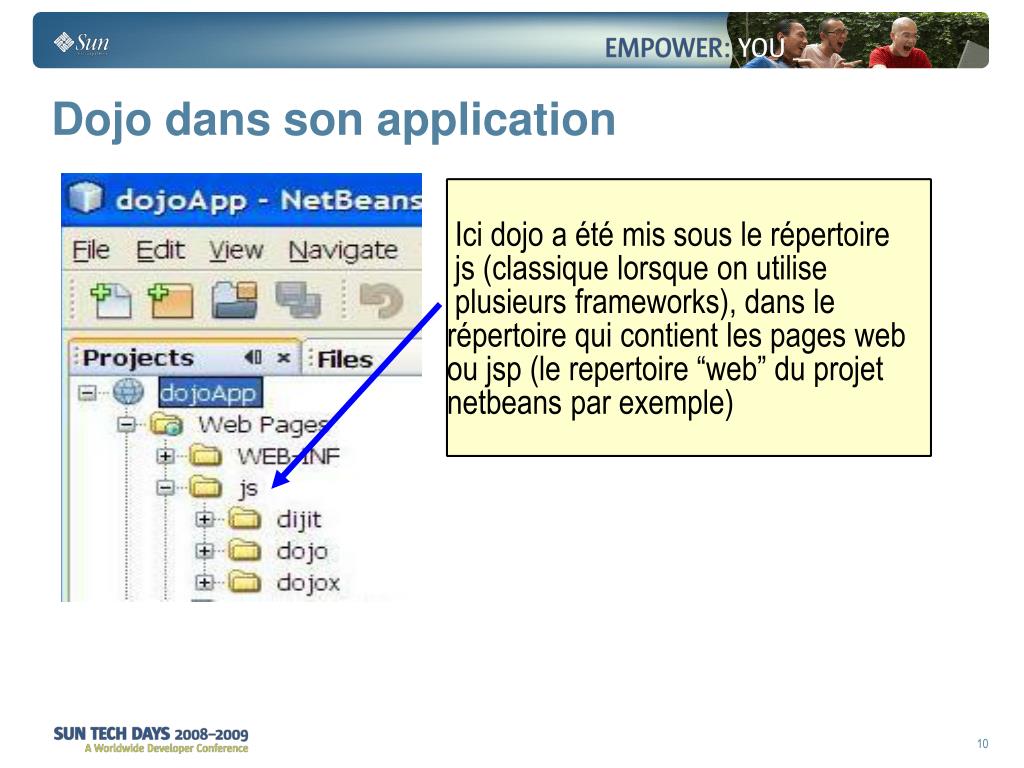 Sun

EMPOWER: YOU

Dojo dans son application

dojoApp - NetBeans

File Edit View Navigate

Projects Files

dojoApp

Web Pages

WEB-INF

js

dijit

dojo

dojox

Ici dojo a été mis sous le répertoire js (classique lorsque on utilise plusieurs frameworks), dans le répertoire qui contient les pages web ou jsp (le repertoire “web” du projet netbeans par exemple)

SUN TECH DAYS 2008–2009
A Worldwide Developer Conference

10